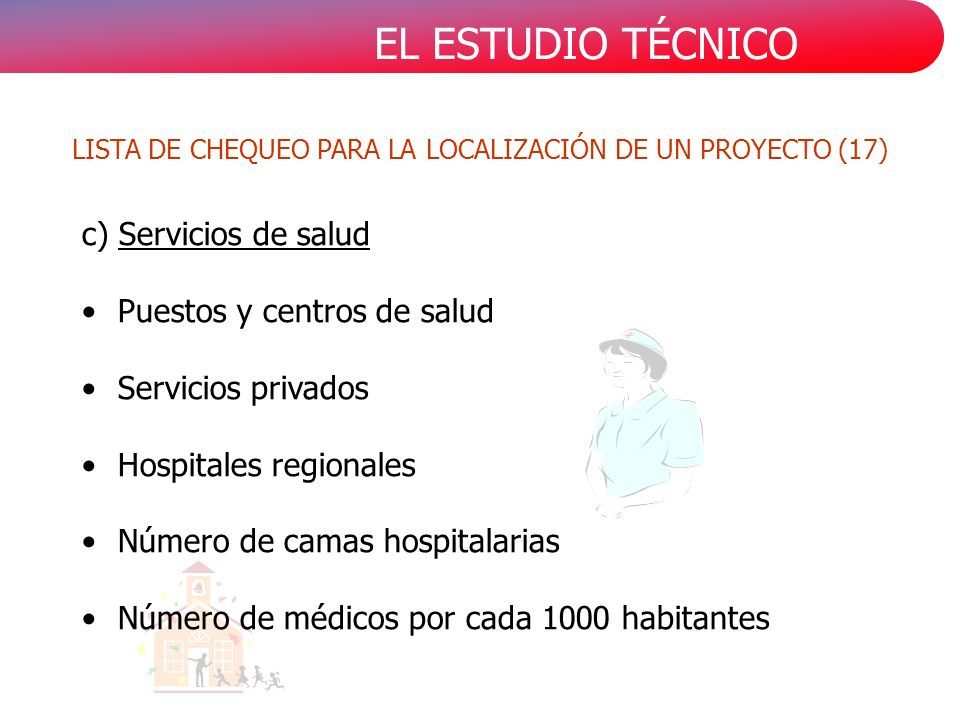 EL ESTUDIO TÉCNICO

LISTA DE CHEQUEO PARA LA LOCALIZACIÓN DE UN PROYECTO (17)

c) Servicios de salud

• Puestos y centros de salud

• Servicios privados

• Hospitales regionales

• Número de camas hospitalarias

• Número de médicos por cada 1000 habitantes